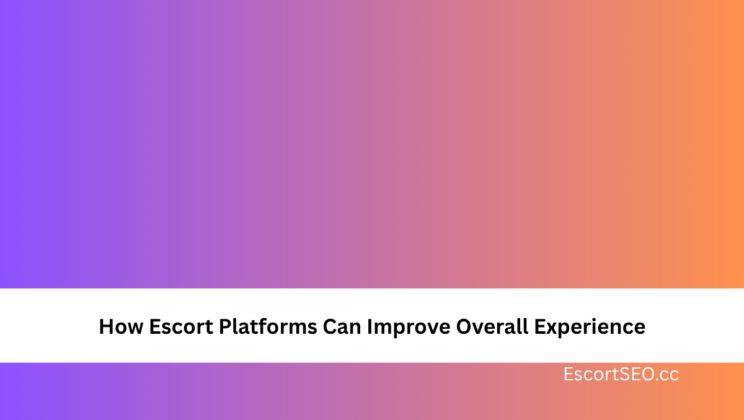 How Escort Platforms Can Improve Overall Experience

EscortSEO.cc